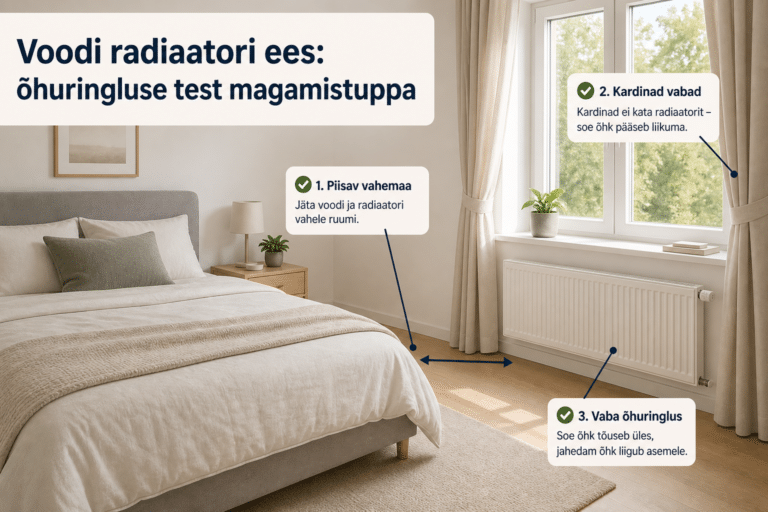 Voodi radiaatori ees: õhuringluse test magamistuppa

1. Piisav vahemaa
Jäta voodi ja radiaatori vahele ruumi.

2. Kardinad vabad
Kardinad ei kata radiaatorit – soe õhk pääseb liikuma.

3. Vaba õhuringlus
Soe õhk tõuseb üles, jahedam õhk liigub asemele.